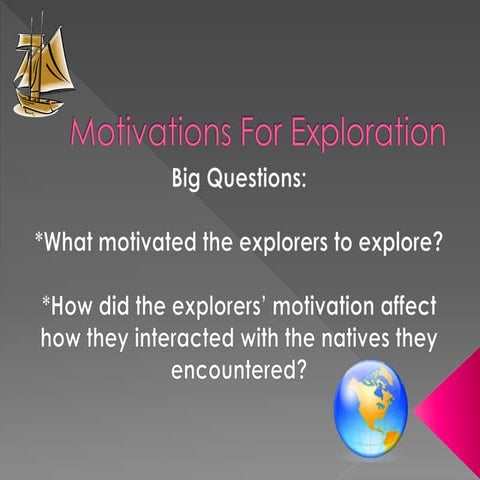 Motivations For Exploration

Big Questions:

*What motivated the explorers to explore?

*How did the explorers' motivation affect how they interacted with the natives they encountered?